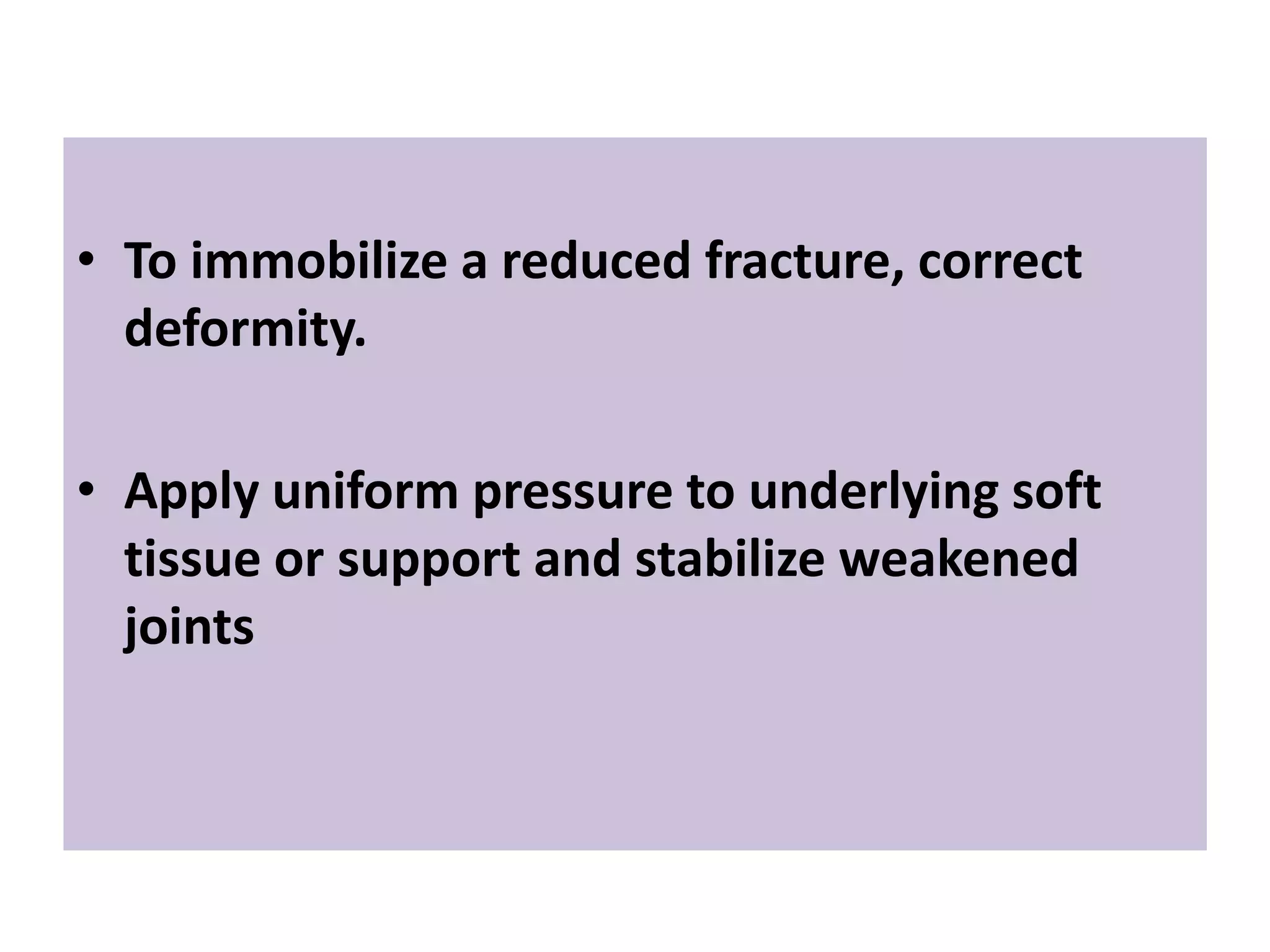 • To immobilize a reduced fracture, correct deformity.

• Apply uniform pressure to underlying soft tissue or support and stabilize weakened joints